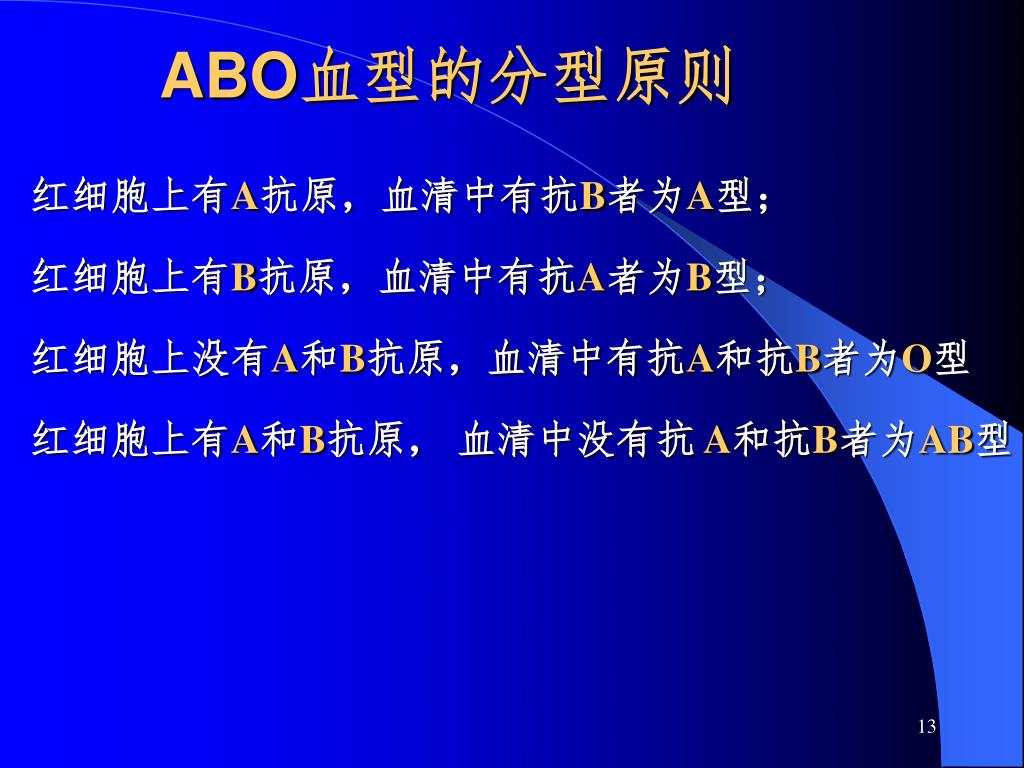 ABO血型的分型原则

红细胞上有A抗原，血清中有抗B者为A型；

红细胞上有B抗原，血清中有抗A者为B型；

红细胞上没有A和B抗原，血清中有抗A和抗B者为O型

红细胞上有A和B抗原， 血清中没有抗 A和抗B者为AB型

13